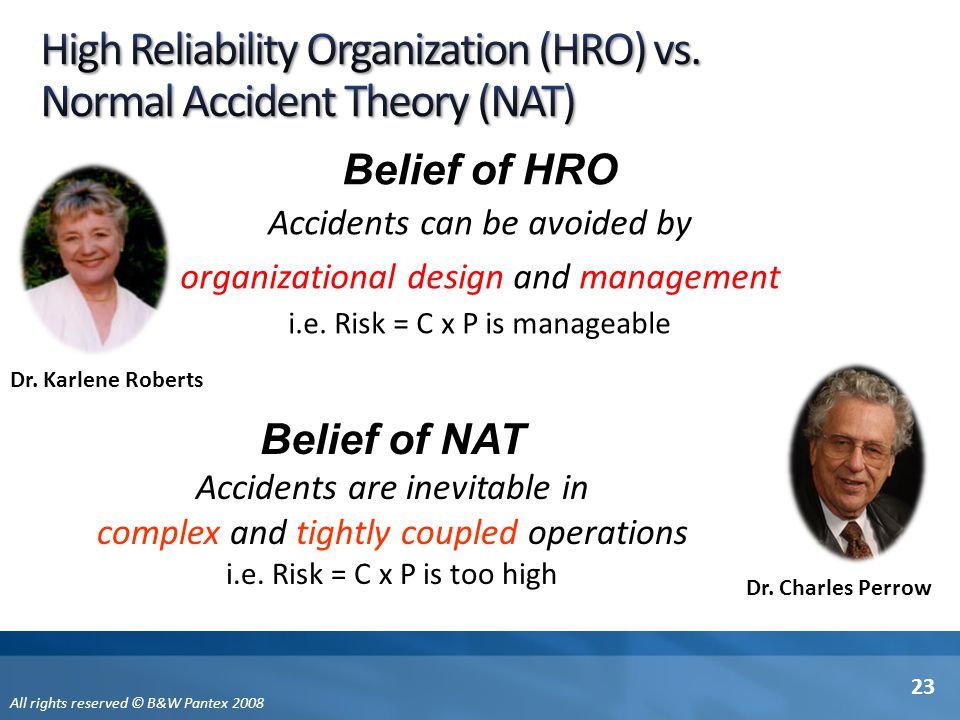 High Reliability Organization (HRO) vs. Normal Accident Theory (NAT)

Belief of HRO

Accidents can be avoided by organizational design and management

i.e. Risk = C x P is manageable

Dr. Karlene Roberts

Belief of NAT

Accidents are inevitable in complex and tightly coupled operations

i.e. Risk = C x P is too high

Dr. Charles Perrow

All rights reserved © B&W Pantex 2008

23